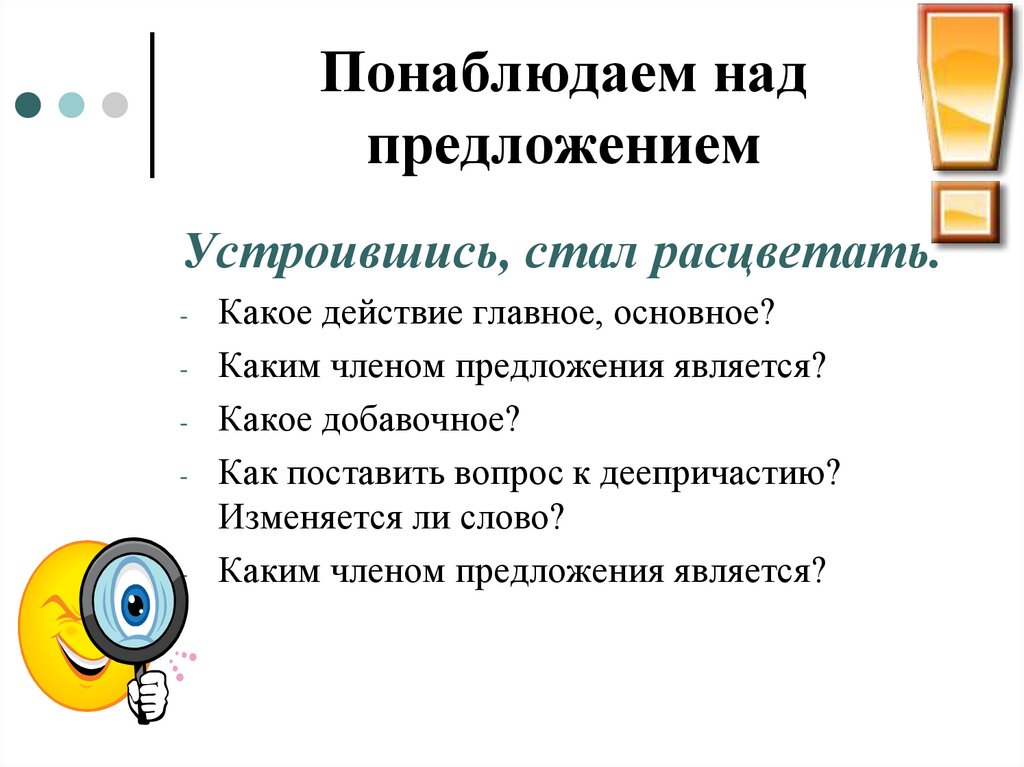 Понаблюдаем над предложением

Устроившись, стал расцветать.

- Какое действие главное, основное?
- Каким членом предложения является?
- Какое добавочное?
- Как поставить вопрос к деепричастию? Изменяется ли слово?
- Каким членом предложения является?